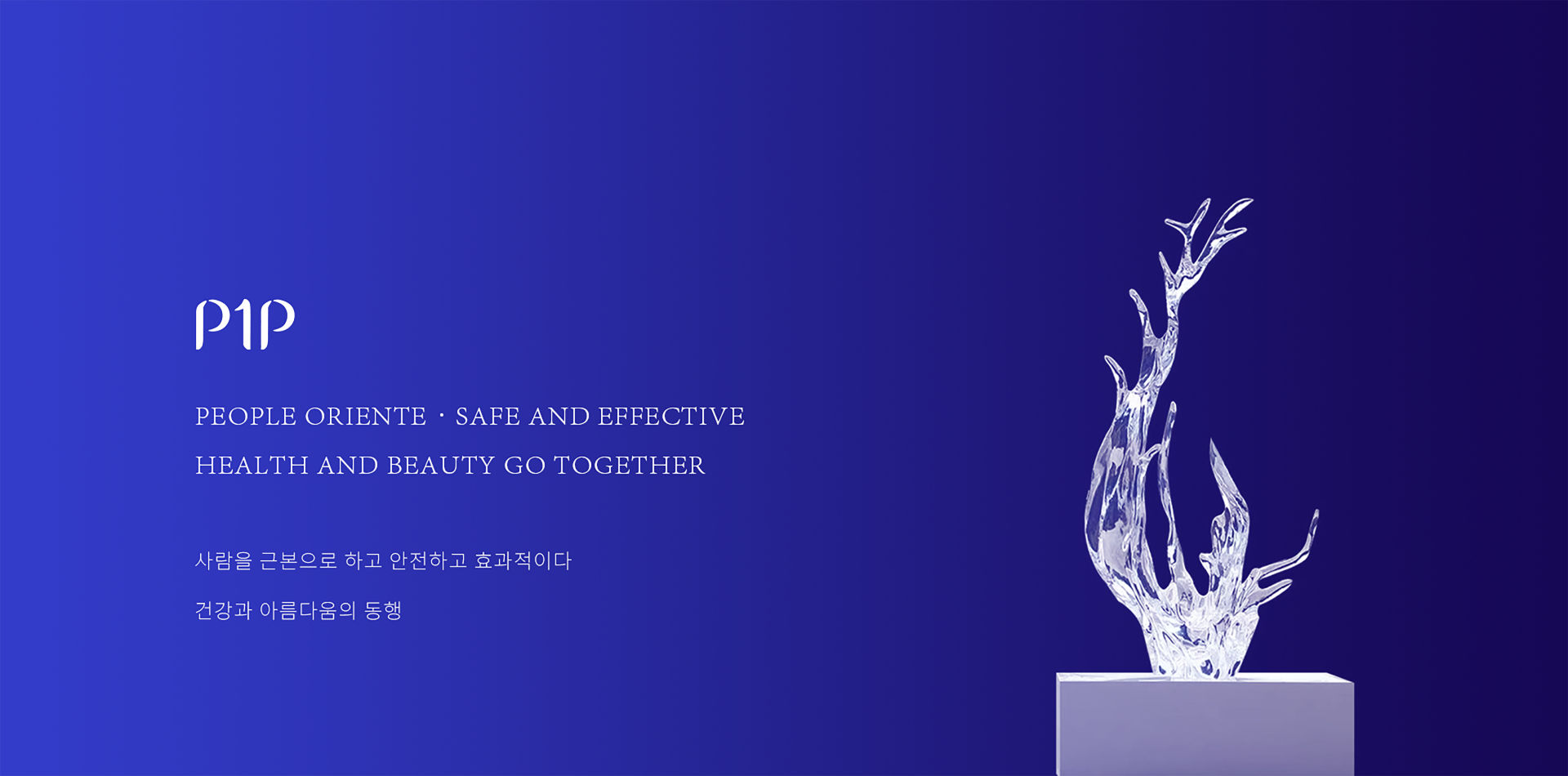 P1P

PEOPLE ORIENTE · SAFE AND EFFECTIVE

HEALTH AND BEAUTY GO TOGETHER

사람을 근본으로 하고 안전하고 효과적이다

건강과 아름다움의 동행